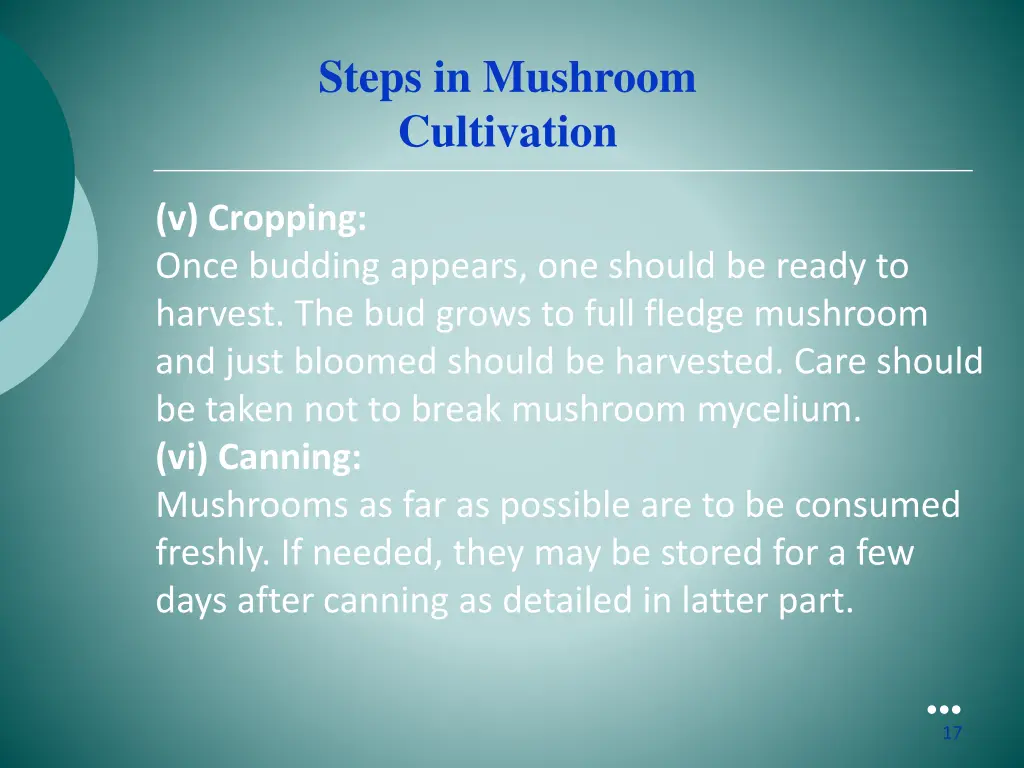 Steps in Mushroom Cultivation

(v) Cropping:
Once budding appears, one should be ready to harvest. The bud grows to full fledge mushroom and just bloomed should be harvested. Care should be taken not to break mushroom mycelium.
(vi) Canning:
Mushrooms as far as possible are to be consumed freshly. If needed, they may be stored for a few days after canning as detailed in latter part.

17